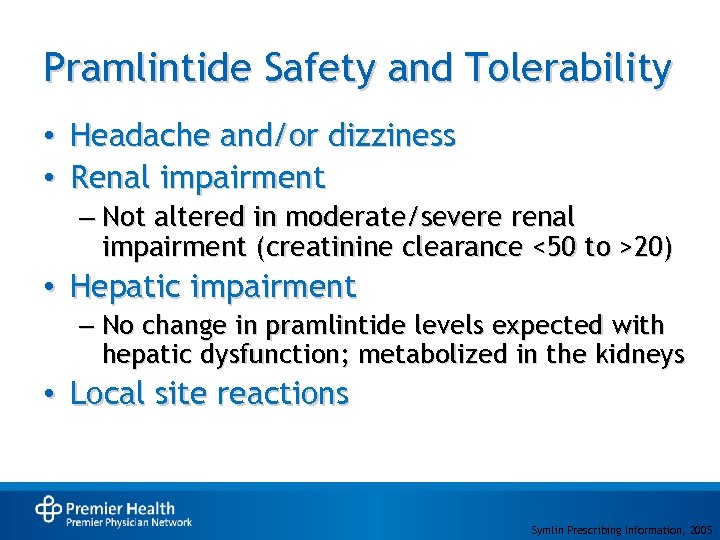 Pramlintide Safety and Tolerability

• Headache and/or dizziness
• Renal impairment
– Not altered in moderate/severe renal impairment (creatinine clearance <50 to >20)
• Hepatic impairment
– No change in pramlintide levels expected with hepatic dysfunction; metabolized in the kidneys
• Local site reactions

Premier Health
Premier Physician Network

Symlin Prescribing Information, 2005